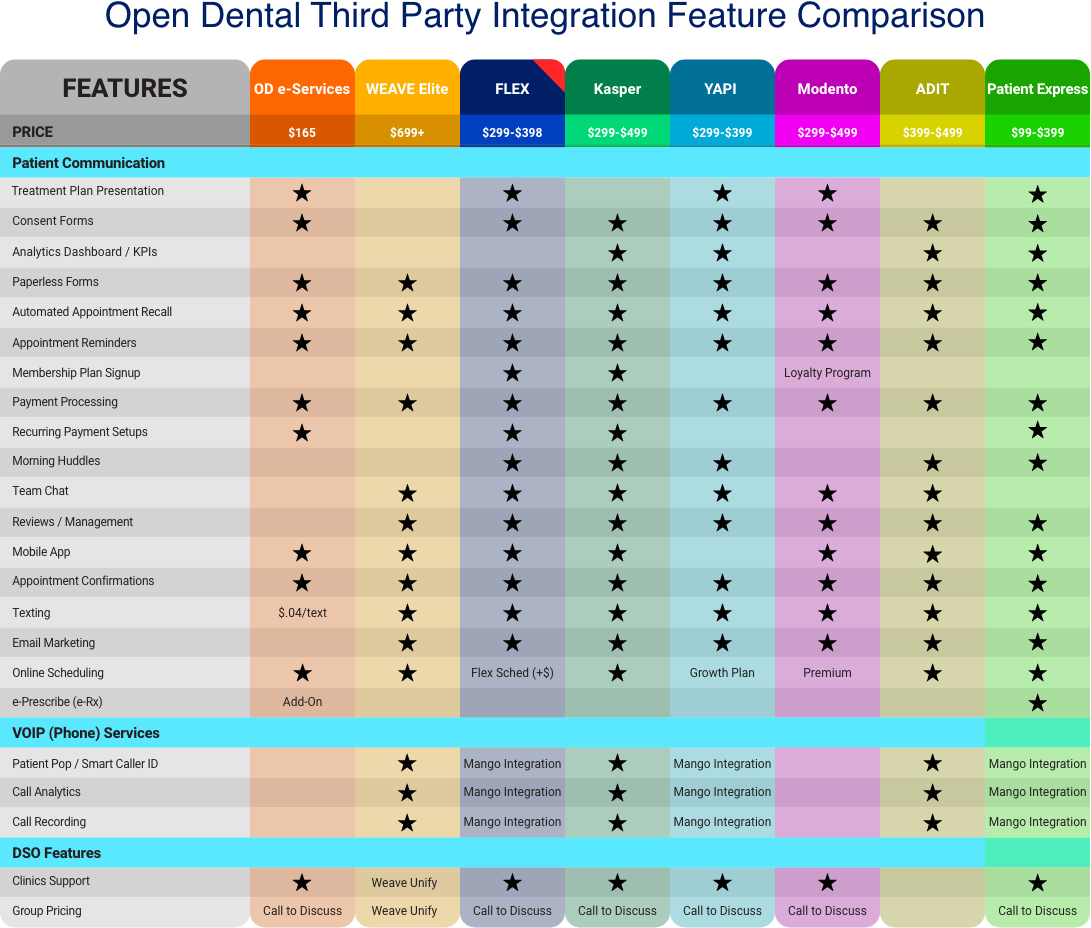 Open Dental Third Party Integration Feature Comparison

| FEATURES | OD e-Services | WEAVE Elite | FLEX | Kasper | YAPI | Modento | ADIT | Patient Express |
|---|---|---|---|---|---|---|---|---|
| PRICE | $165 | $699+ | $299-$398 | $299-$499 | $299-$399 | $299-$499 | $399-$499 | $99-$399 |
| Patient Communication | | | | | | | | |
| Treatment Plan Presentation | ★ | | ★ | | ★ | ★ | | ★ |
| Consent Forms | ★ | | ★ | ★ | ★ | ★ | ★ | ★ |
| Analytics Dashboard / KPIs | | | | ★ | ★ | | ★ | ★ |
| Paperless Forms | ★ | ★ | ★ | ★ | ★ | ★ | ★ | ★ |
| Automated Appointment Recall | ★ | ★ | ★ | ★ | ★ | ★ | ★ | ★ |
| Appointment Reminders | ★ | ★ | ★ | ★ | ★ | ★ | ★ | ★ |
| Membership Plan Signup | | | ★ | ★ | | Loyalty Program | | |
| Payment Processing | ★ | ★ | ★ | ★ | ★ | ★ | ★ | ★ |
| Recurring Payment Setups | ★ | | ★ | ★ | | | | ★ |
| Morning Huddles | | | ★ | ★ | ★ | | ★ | ★ |
| Team Chat | | ★ | ★ | ★ | ★ | ★ | ★ | |
| Reviews / Management | | ★ | ★ | ★ | ★ | ★ | ★ | ★ |
| Mobile App | ★ | ★ | ★ | ★ | | ★ | ★ | ★ |
| Appointment Confirmations | ★ | ★ | ★ | ★ | ★ | ★ | ★ | ★ |
| Texting | $.04/text | ★ | ★ | ★ | ★ | ★ | ★ | ★ |
| Email Marketing | | ★ | ★ | ★ | ★ | ★ | ★ | ★ |
| Online Scheduling | ★ | ★ | Flex Sched (+$) | ★ | Growth Plan | Premium | ★ | ★ |
| e-Prescribe (e-Rx) | Add-On | | | | | | | ★ |
| VOIP (Phone) Services | | | | | | | | |
| Patient Pop / Smart Caller ID | | ★ | Mango Integration | ★ | Mango Integration | | ★ | Mango Integration |
| Call Analytics | | ★ | Mango Integration | ★ | Mango Integration | | ★ | Mango Integration |
| Call Recording | | ★ | Mango Integration | ★ | Mango Integration | | ★ | Mango Integration |
| DSO Features | | | | | | | | |
| Clinics Support | ★ | Weave Unify | ★ | ★ | ★ | ★ | | ★ |
| Group Pricing | Call to Discuss | Weave Unify | Call to Discuss | Call to Discuss | Call to Discuss | Call to Discuss | | Call to Discuss |